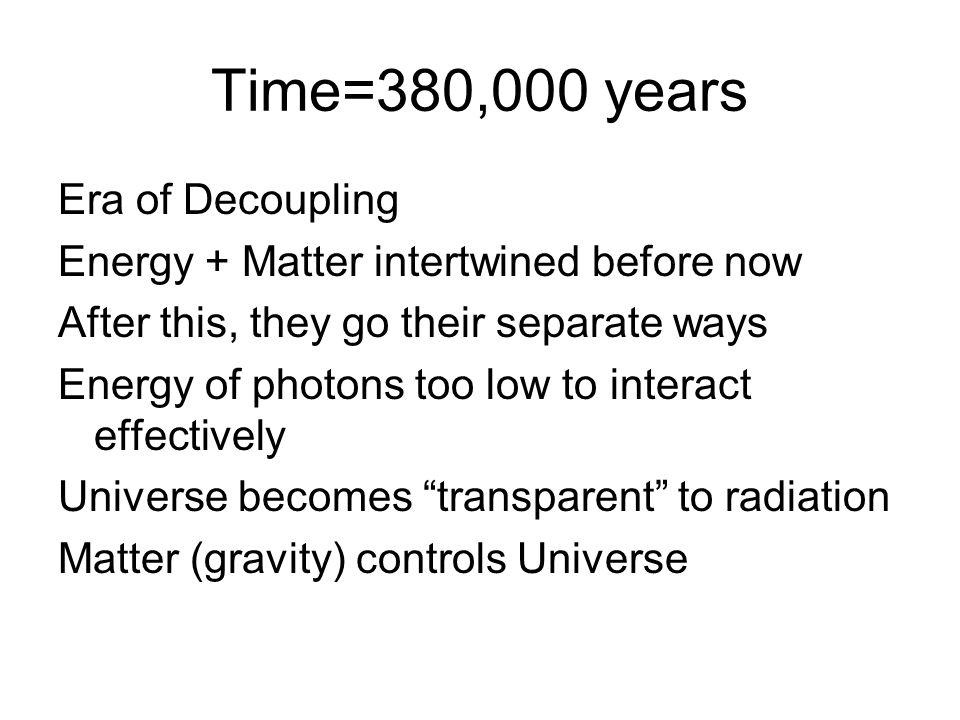 Time=380,000 years

Era of Decoupling

Energy + Matter intertwined before now

After this, they go their separate ways

Energy of photons too low to interact effectively

Universe becomes “transparent” to radiation

Matter (gravity) controls Universe